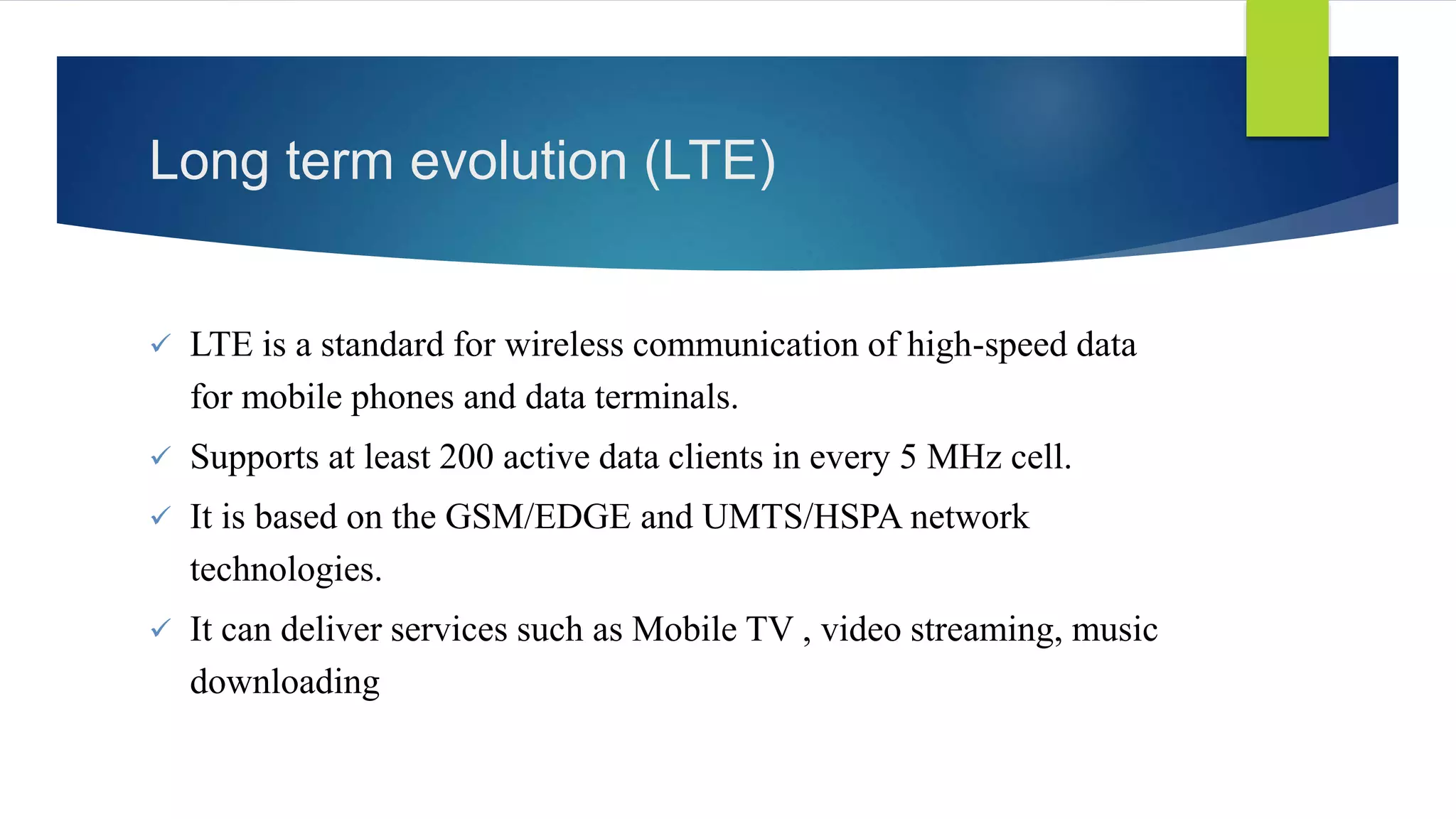 Long term evolution (LTE)

✓ LTE is a standard for wireless communication of high-speed data for mobile phones and data terminals.

✓ Supports at least 200 active data clients in every 5 MHz cell.

✓ It is based on the GSM/EDGE and UMTS/HSPA network technologies.

✓ It can deliver services such as Mobile TV , video streaming, music downloading